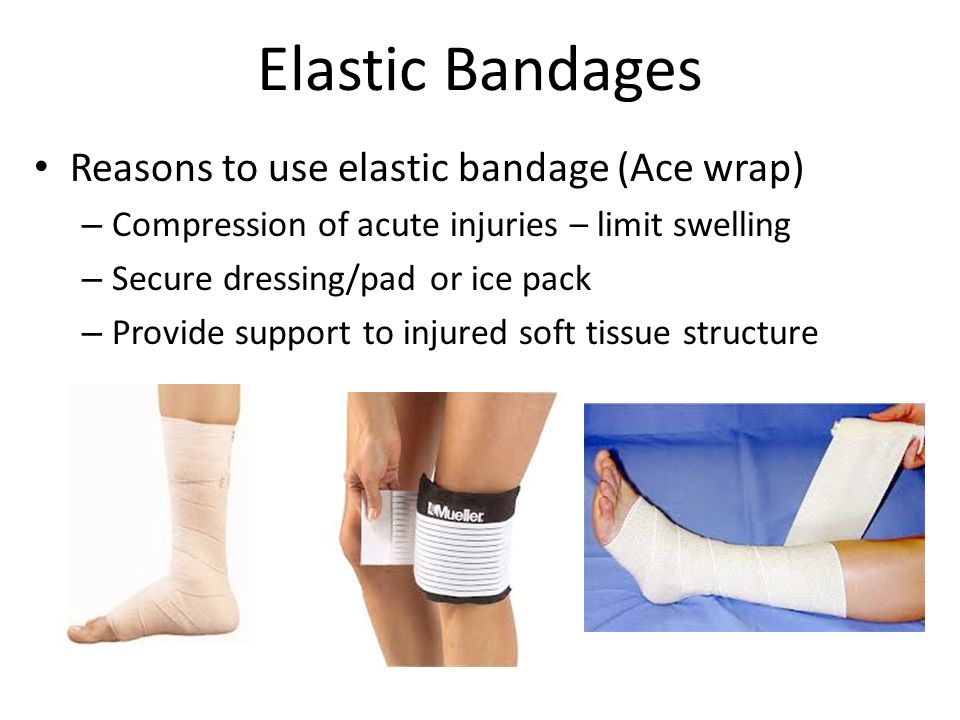 Elastic Bandages

• Reasons to use elastic bandage (Ace wrap)
– Compression of acute injuries – limit swelling
– Secure dressing/pad or ice pack
– Provide support to injured soft tissue structure

Mueller